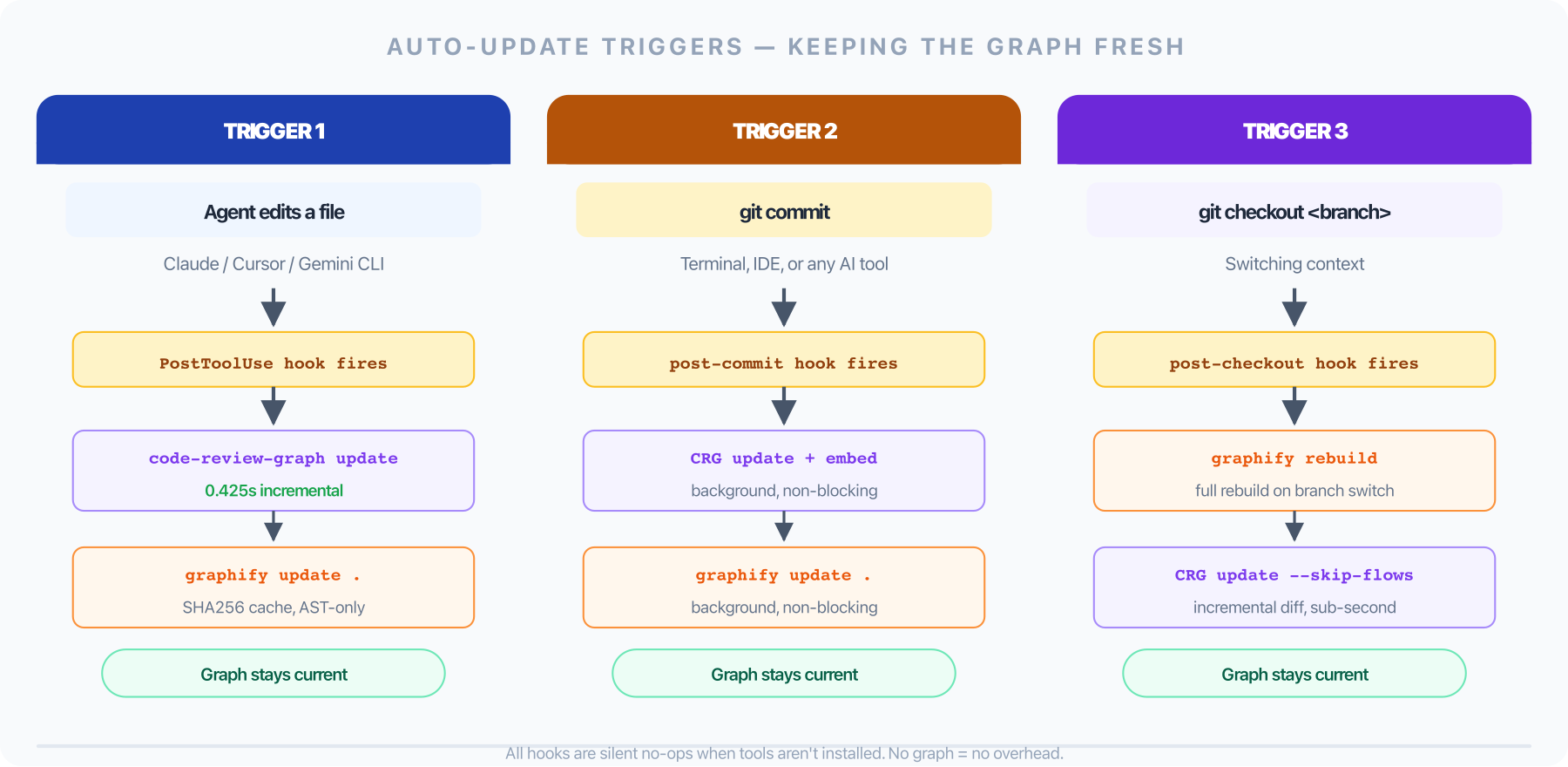 AUTO-UPDATE TRIGGERS — KEEPING THE GRAPH FRESH

TRIGGER 1

Agent edits a file

Claude / Cursor / Gemini CLI

PostToolUse hook fires

code-review-graph update

0.425s incremental

graphify update .

SHA256 cache, AST-only

Graph stays current

TRIGGER 2

git commit

Terminal, IDE, or any AI tool

post-commit hook fires

CRG update + embed

background, non-blocking

graphify update .

background, non-blocking

Graph stays current

TRIGGER 3

git checkout <branch>

Switching context

post-checkout hook fires

graphify rebuild

full rebuild on branch switch

CRG update --skip-flows

incremental diff, sub-second

Graph stays current

All hooks are silent no-ops when tools aren't installed. No graph = no overhead.